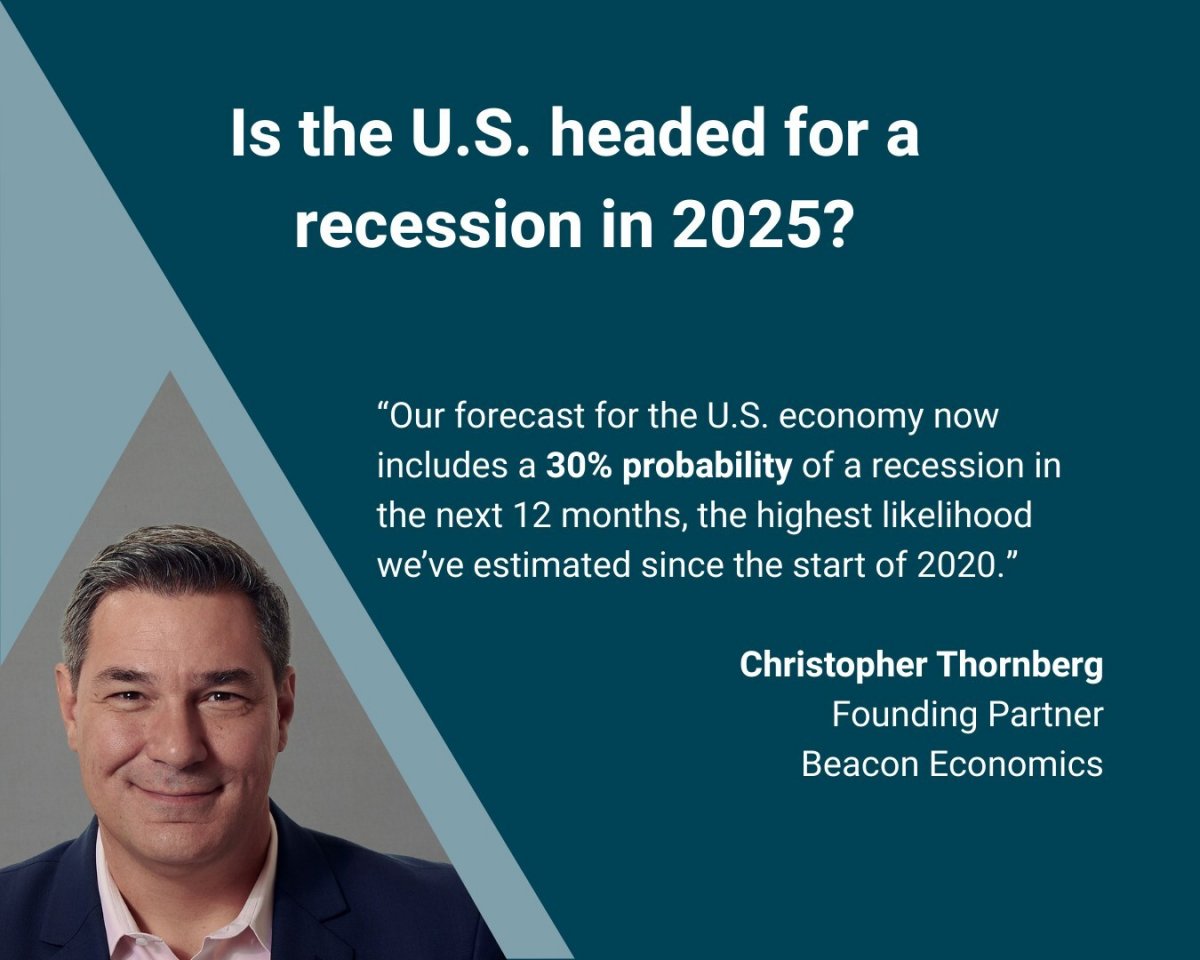 Is the U.S. headed for a recession in 2025?

“Our forecast for the U.S. economy now includes a 30% probability of a recession in the next 12 months, the highest likelihood we’ve estimated since the start of 2020.”

Christopher Thornberg
Founding Partner
Beacon Economics